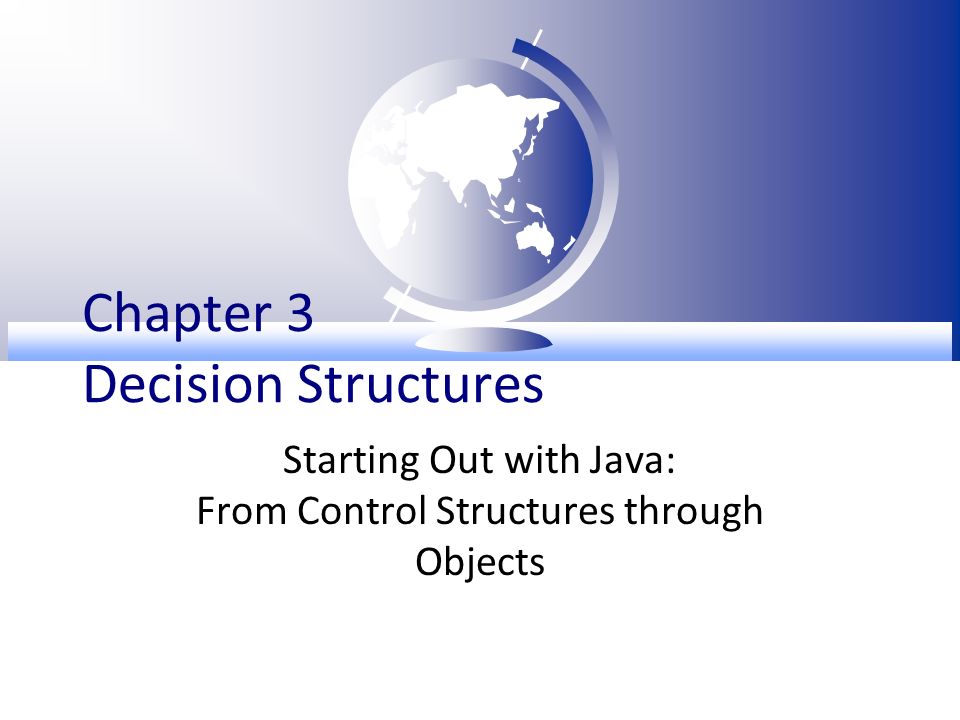 Chapter 3
Decision Structures

Starting Out with Java:
From Control Structures through Objects